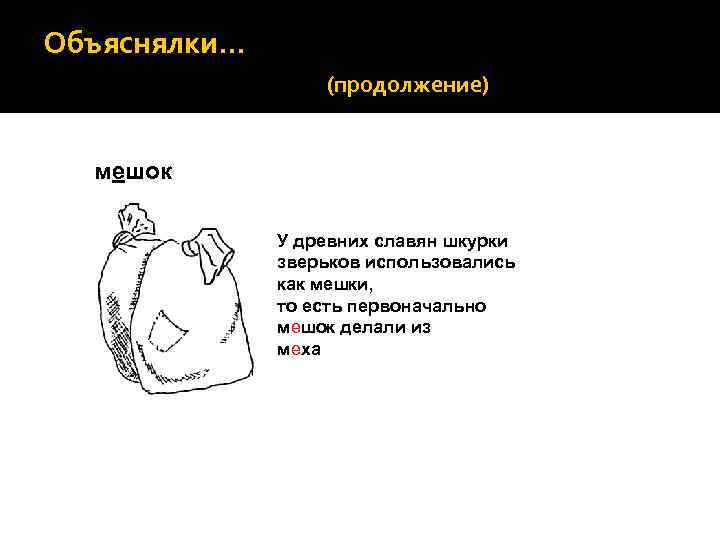 Объяснялки…

(продолжение)

мешок

У древних славян шкурки зверьков использовались как мешки, то есть первоначально мешок делали из меха